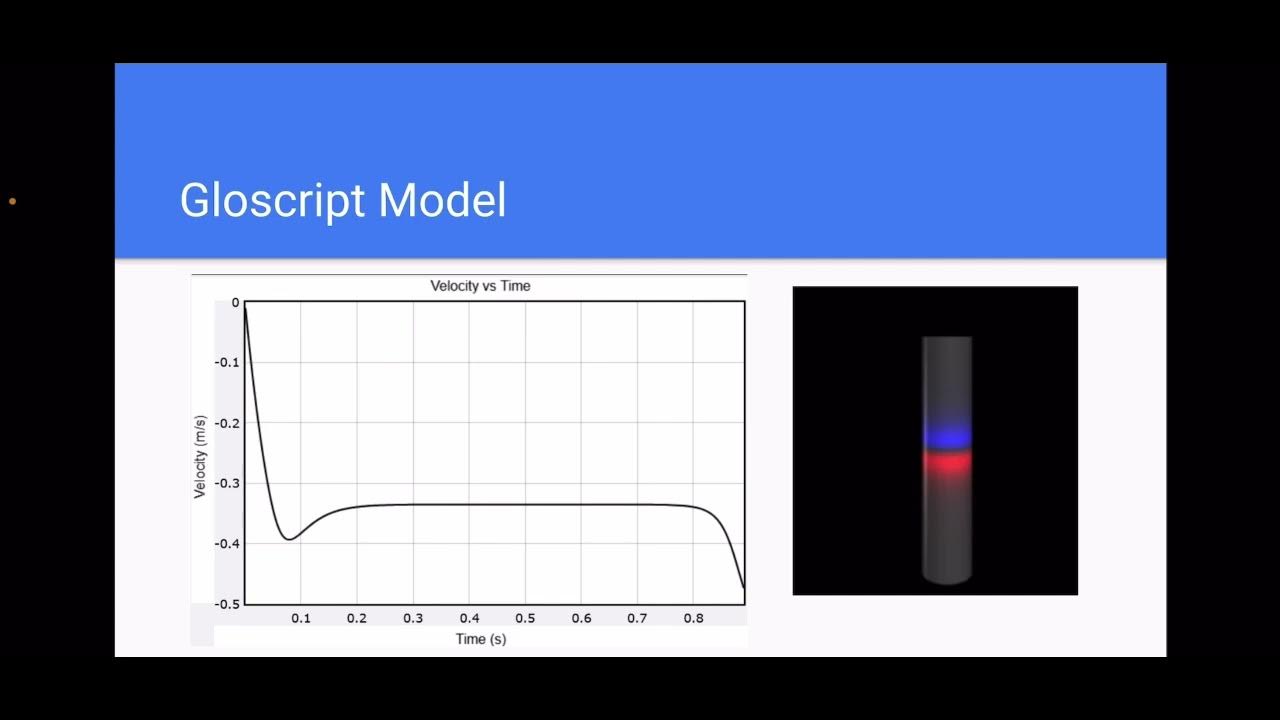 Gloscript Model

Velocity vs Time

Velocity (m/s)

0
-0.1
-0.2
-0.3
-0.4
-0.5

0.1 0.2 0.3 0.4 0.5 0.6 0.7 0.8

Time (s)